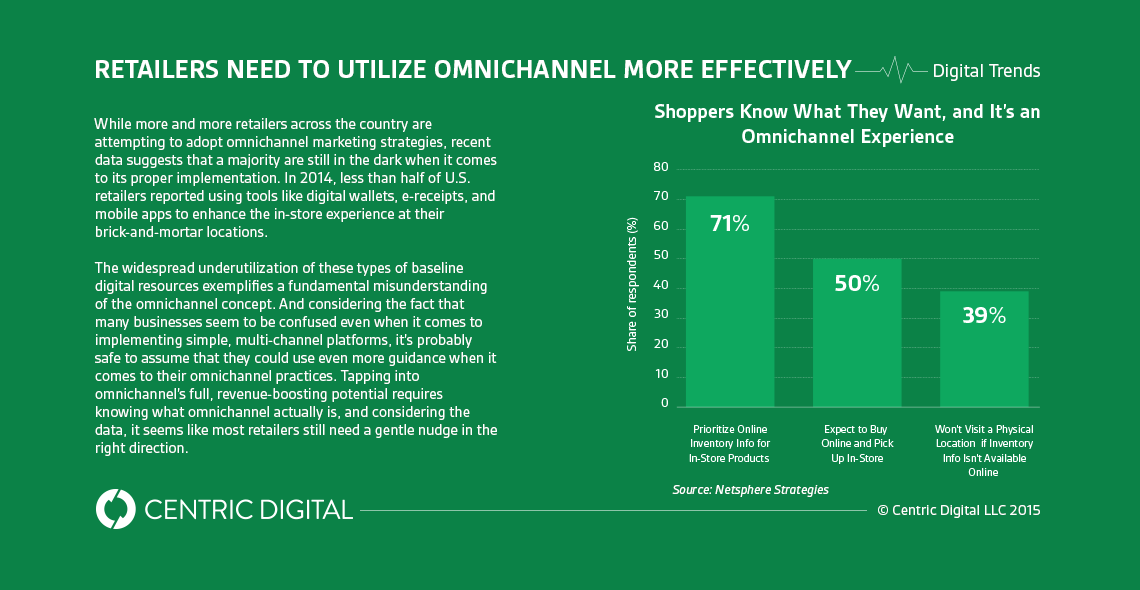 RETAILERS NEED TO UTILIZE OMNICHANNEL MORE EFFECTIVELY Digital Trends

While more and more retailers across the country are attempting to adopt omnichannel marketing strategies, recent data suggests that a majority are still in the dark when it comes to its proper implementation. In 2014, less than half of U.S. retailers reported using tools like digital wallets, e-receipts, and mobile apps to enhance the in-store experience at their brick-and-mortar locations.

The widespread underutilization of these types of baseline digital resources exemplifies a fundamental misunderstanding of the omnichannel concept. And considering the fact that many businesses seem to be confused even when it comes to implementing simple, multi-channel platforms, it's probably safe to assume that they could use even more guidance when it comes to their omnichannel practices. Tapping into omnichannel's full, revenue-boosting potential requires knowing what omnichannel actually is, and considering the data, it seems like most retailers still need a gentle nudge in the right direction.

Shoppers Know What They Want, and It's an Omnichannel Experience

Share of respondents (%)

80
70
60
50
40
30
20
10
0

71%
50%
39%

Prioritize Online Inventory Info for In-Store Products

Expect to Buy Online and Pick Up In-Store

Won't Visit a Physical Location if Inventory Info Isn't Available Online

Source: Netsphere Strategies

CENTRIC DIGITAL

© Centric Digital LLC 2015